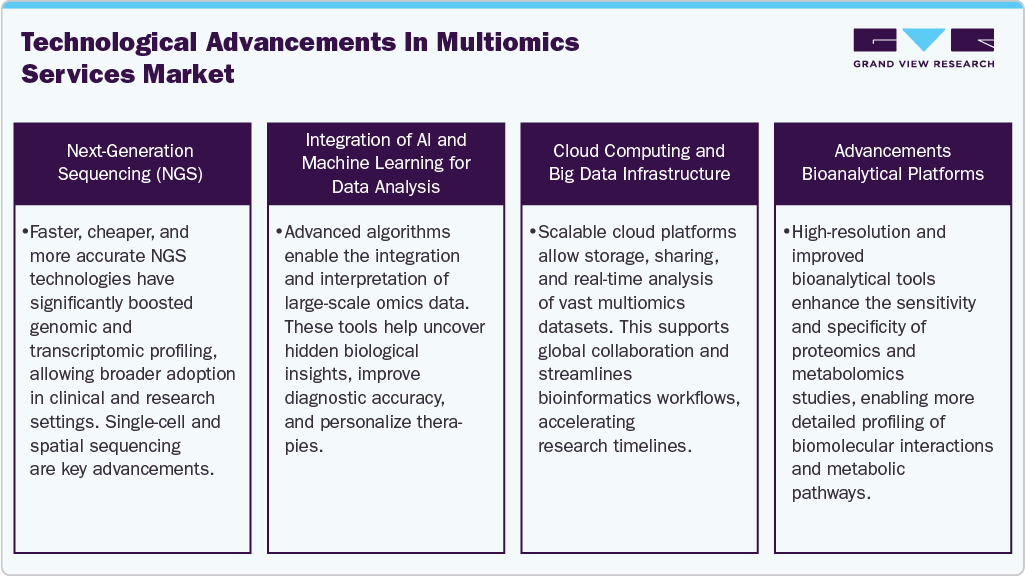 Technological Advancements In Multiomics Services Market

GRAND VIEW RESEARCH

Next-Generation Sequencing (NGS)

•Faster, cheaper, and more accurate NGS technologies have significantly boosted genomic and transcriptomic profiling, allowing broader adoption in clinical and research settings. Single-cell and spatial sequencing are key advancements.

Integration of AI and Machine Learning for Data Analysis

•Advanced algorithms enable the integration and interpretation of large-scale omics data. These tools help uncover hidden biological insights, improve diagnostic accuracy, and personalize therapies.

Cloud Computing and Big Data Infrastructure

•Scalable cloud platforms allow storage, sharing, and real-time analysis of vast multiomics datasets. This supports global collaboration and streamlines bioinformatics workflows, accelerating research timelines.

Advancements Bioanalytical Platforms

•High-resolution and improved bioanalytical tools enhance the sensitivity and specificity of proteomics and metabolomics studies, enabling more detailed profiling of biomolecular interactions and metabolic pathways.